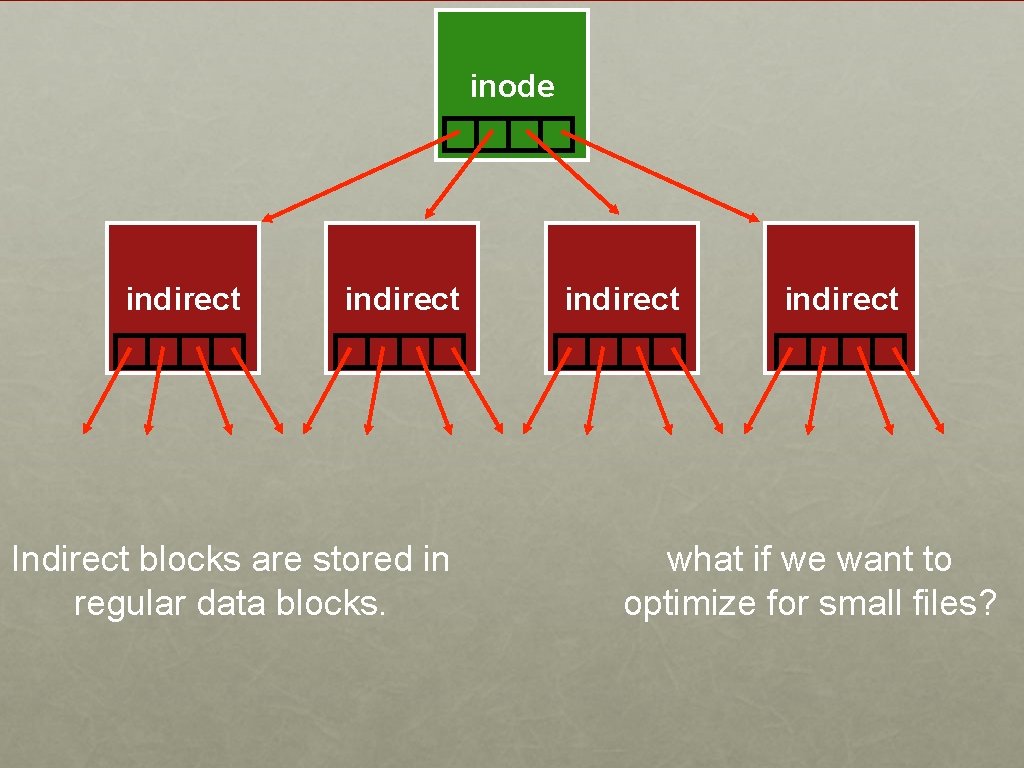 inode

indirect

indirect

indirect

indirect

Indirect blocks are stored in regular data blocks.

what if we want to optimize for small files?